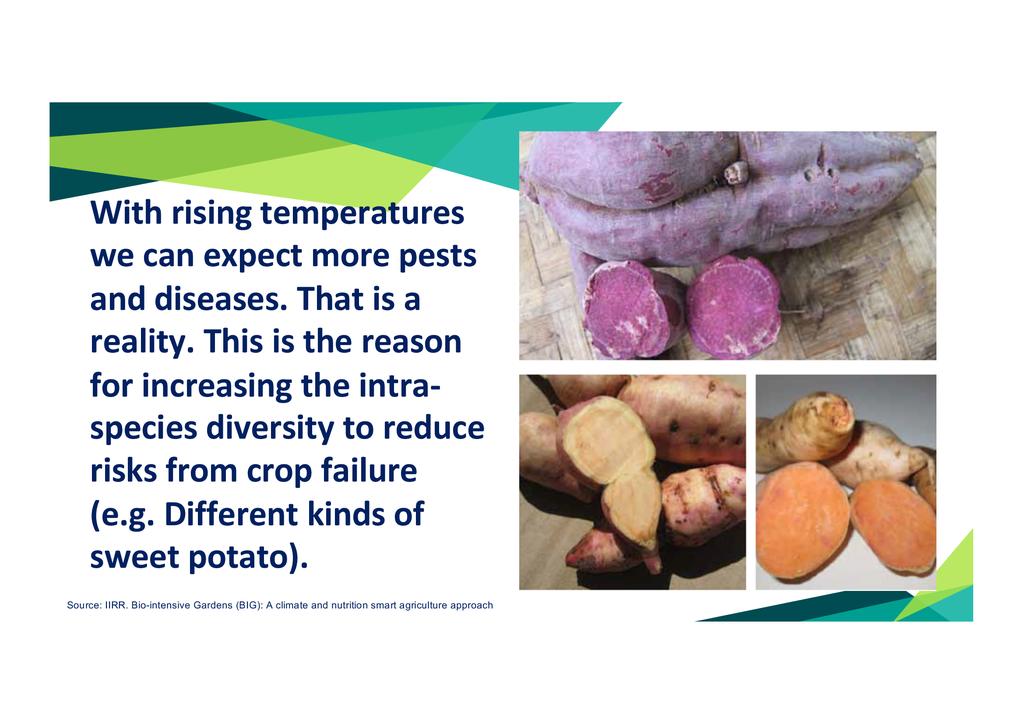 With rising temperatures we can expect more pests and diseases. That is a reality. This is the reason for increasing the intra-species diversity to reduce risks from crop failure (e.g. Different kinds of sweet potato).

Source: IIRR. Bio-intensive Gardens (BIG): A climate and nutrition smart agriculture approach